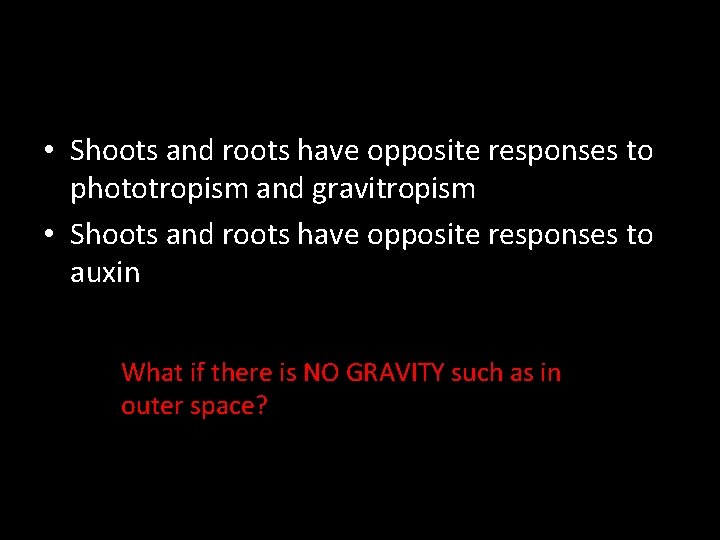 • Shoots and roots have opposite responses to phototropism and gravitropism
• Shoots and roots have opposite responses to auxin

What if there is NO GRAVITY such as in outer space?